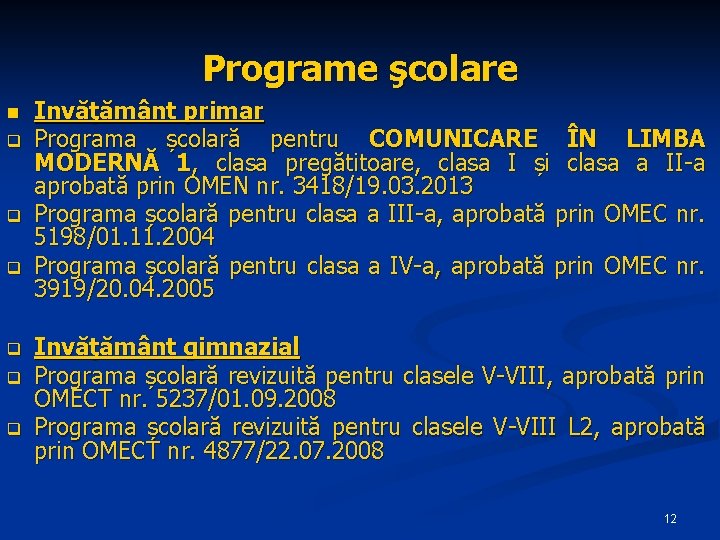 Programe şcolare

Invăţământ primar

Programa şcolară pentru COMUNICARE ÎN LIMBA MODERNĂ 1, clasa pregătitoare, clasa I şi clasa a II-a aprobată prin OMEN nr. 3418/19.03.2013

Programa şcolară pentru clasa a III-a, aprobată prin OMEC nr. 5198/01.11.2004

Programa şcolară pentru clasa a IV-a, aprobată prin OMEC nr. 3919/20.04.2005

Invăţământ gimnazial

Programa şcolară revizuită pentru clasele V-VIII, aprobată prin OMECT nr. 5237/01.09.2008

Programa şcolară revizuită pentru clasele V-VIII L2, aprobată prin OMECT nr. 4877/22.07.2008

12